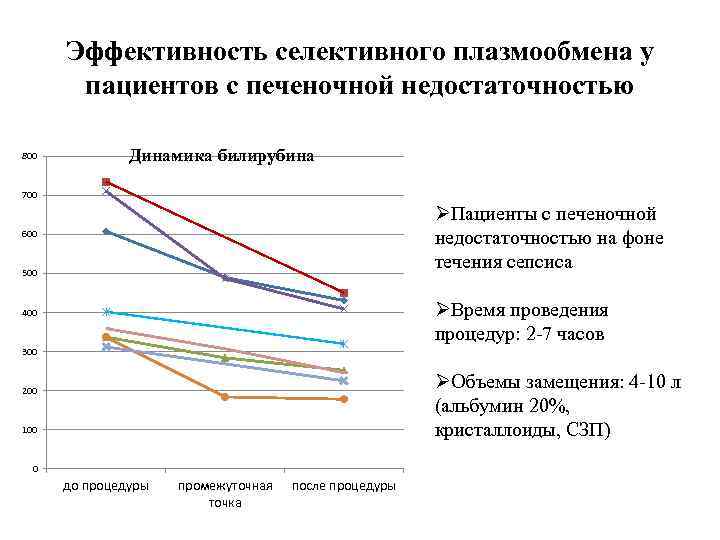 Эффективность селективного плазмообмена у пациентов с печеночной недостаточностью

Динамика билирубина

800
700
600
500
400
300
200
100
0

до процедуры
промежуточная точка
после процедуры

➢Пациенты с печеночной недостаточностью на фоне течения сепсиса

➢Время проведения процедур: 2-7 часов

➢Объемы замещения: 4-10 л (альбумин 20%, кристаллоиды, СЗП)